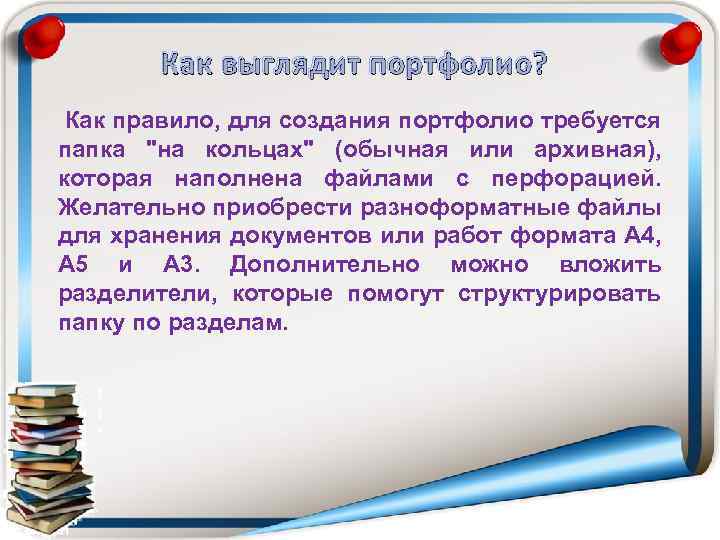 Как выглядит портфолио?

Как правило, для создания портфолио требуется папка "на кольцах" (обычная или архивная), которая наполнена файлами с перфорацией. Желательно приобрести разноформатные файлы для хранения документов или работ формата А4, А5 и А3. Дополнительно можно вложить разделители, которые помогут структурировать папку по разделам.